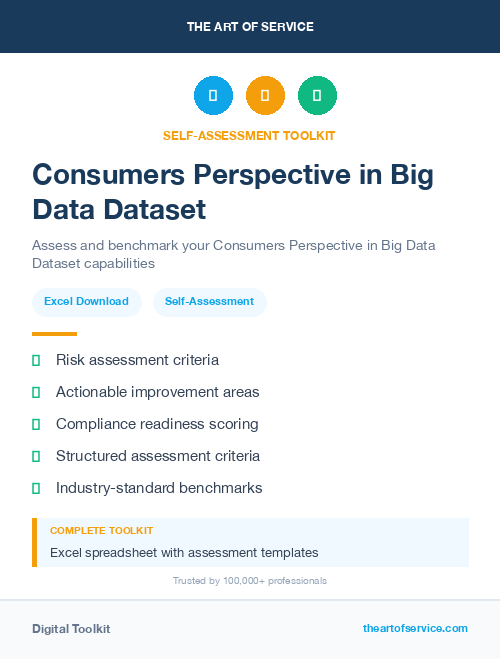 THE ART OF SERVICE

SELF-ASSESSMENT TOOLKIT

Consumers Perspective in Big Data Dataset

Assess and benchmark your Consumers Perspective in Big Data Dataset capabilities

Excel Download

Self-Assessment

Risk assessment criteria

Actionable improvement areas

Compliance readiness scoring

Structured assessment criteria

Industry-standard benchmarks

COMPLETE TOOLKIT

Excel spreadsheet with assessment templates

Trusted by 100,000+ professionals

Digital Toolkit

theartofservice.com